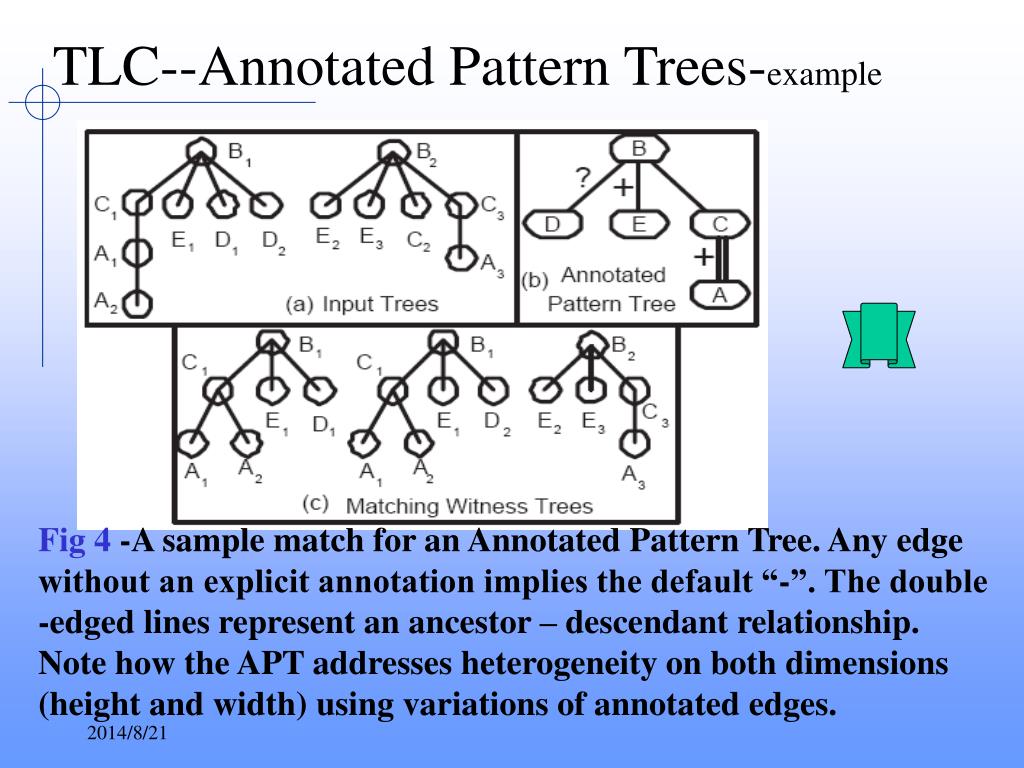 TLC--Annotated Pattern Trees-example

$B_1$ $C_1$ $E_1$ $D_1$ $D_2$ $A_1$ $A_2$ $B_2$ $E_2$ $E_3$ $C_2$ $C_3$ $A_3$
(a) Input Trees

B ? + D E C + A
(b) Annotated Pattern Tree

$B_1$ $C_1$ $E_1$ $D_1$ $A_1$ $A_2$ $B_1$ $C_1$ $E_1$ $D_2$ $A_1$ $A_2$ $B_2$ $E_2$ $E_3$ $C_3$ $A_3$
(c) Matching Witness Trees

Fig 4 -A sample match for an Annotated Pattern Tree. Any edge without an explicit annotation implies the default “-”. The double -edged lines represent an ancestor – descendant relationship. Note how the APT addresses heterogeneity on both dimensions (height and width) using variations of annotated edges.

2014/8/21